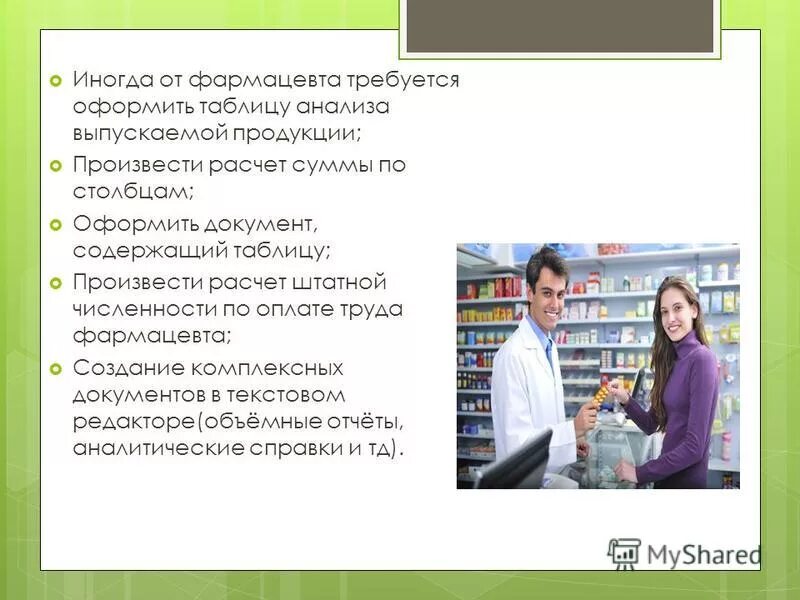 Иногда от фармацевта требуется оформить таблицу анализа выпускаемой продукции;

Произвести расчет суммы по столбцам;

Оформить документ, содержащий таблицу;

Произвести расчет штатной численности по оплате труда фармацевта;

Создание комплексных документов в текстовом редакторе(объёмные отчёты, аналитические справки и тд).

MyShared